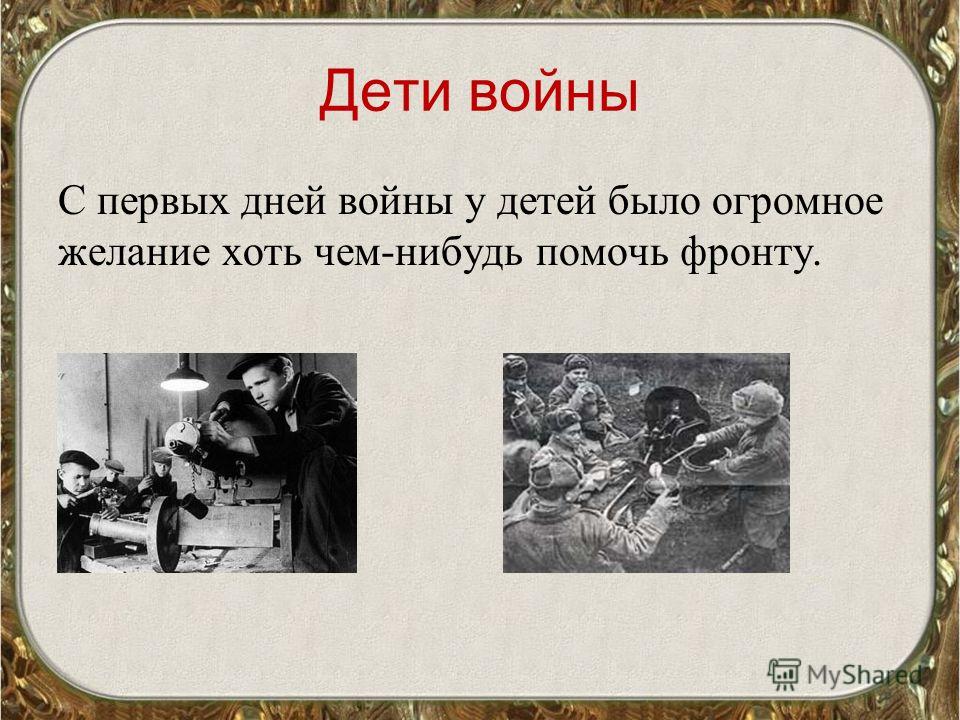 Дети войны

С первых дней войны у детей было огромное желание хоть чем-нибудь помочь фронту.

MyShared